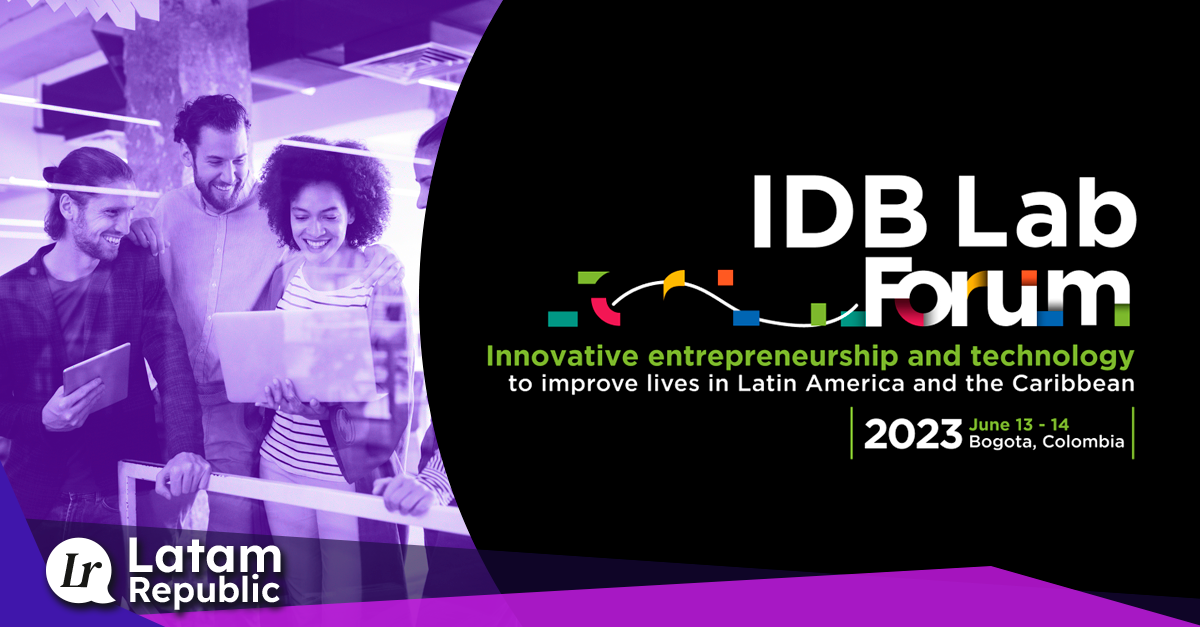 IDB Lab
Forum

Innovative entrepreneurship and technology
to improve lives in Latin America and the Caribbean

2023 June 13 - 14
Bogota, Colombia

Lr Latam Republic